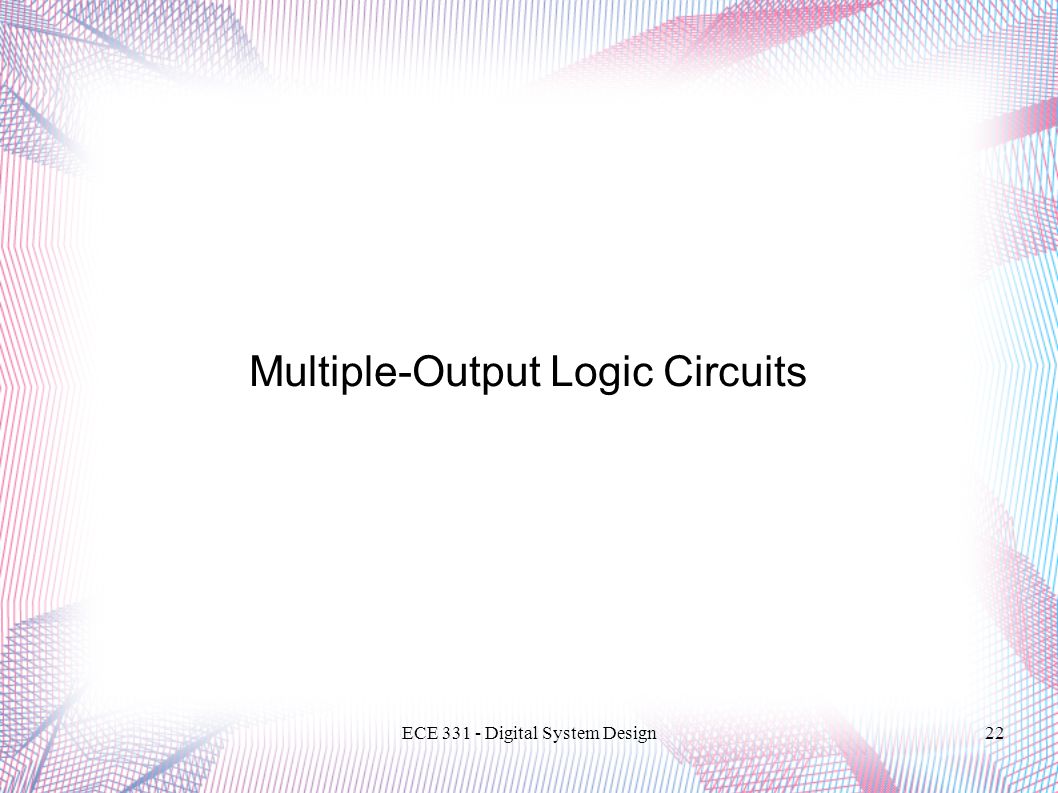 Multiple-Output Logic Circuits

ECE 331 - Digital System Design

22